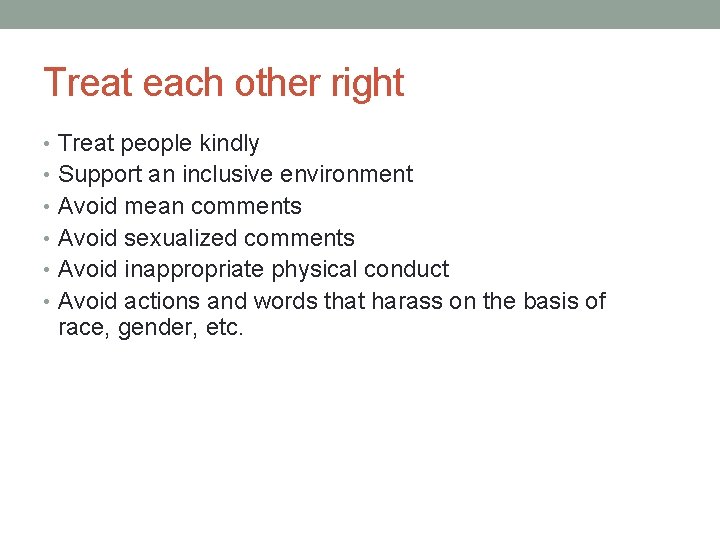 Treat each other right

• Treat people kindly
• Support an inclusive environment
• Avoid mean comments
• Avoid sexualized comments
• Avoid inappropriate physical conduct
• Avoid actions and words that harass on the basis of race, gender, etc.